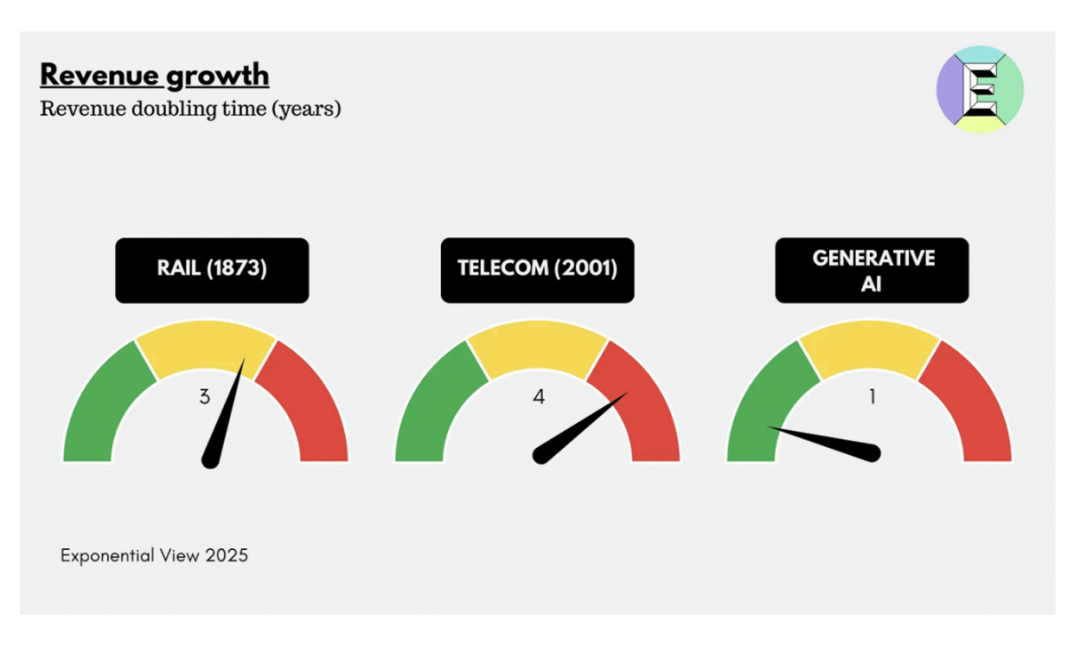 Revenue growth
Revenue doubling time (years)

E

RAIL (1873)
3

TELECOM (2001)
4

GENERATIVE AI
1

Exponential View 2025